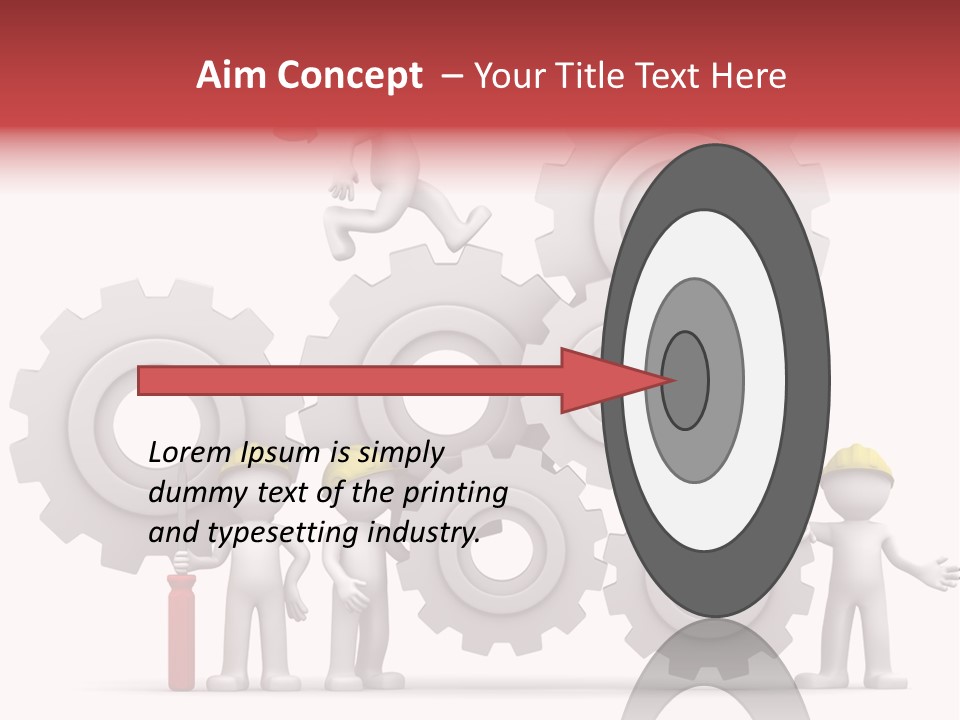 Aim Concept – Your Title Text Here

Lorem Ipsum is simply dummy text of the printing and typesetting industry.